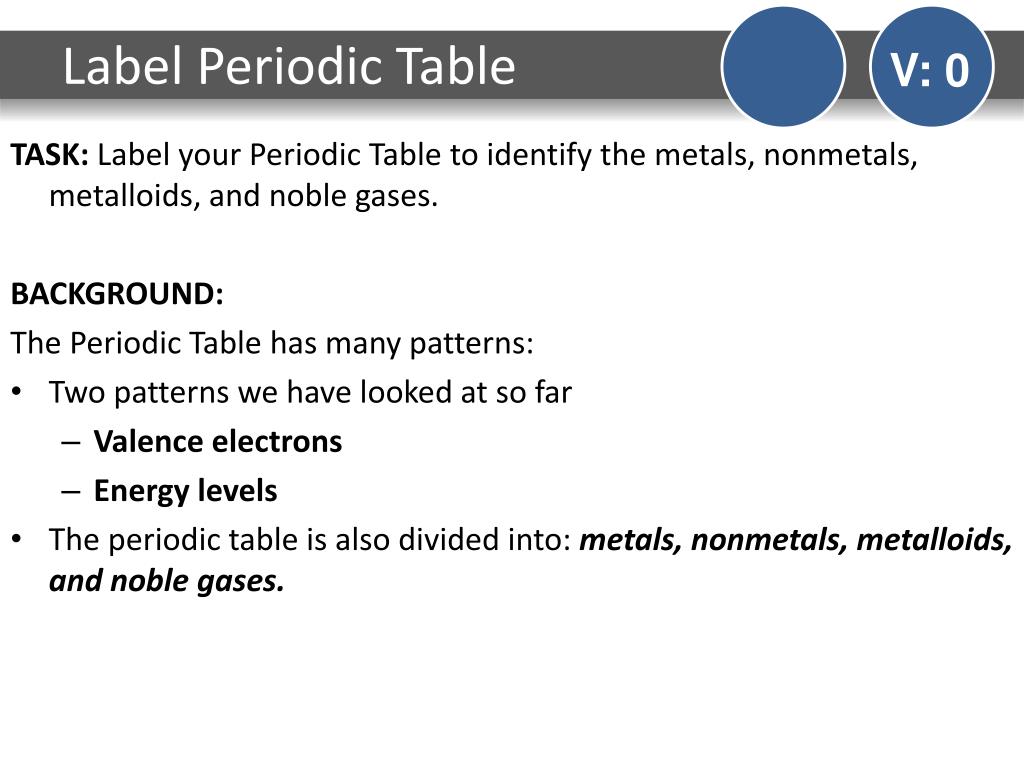 Label Periodic Table

V: 0

TASK: Label your Periodic Table to identify the metals, nonmetals, metalloids, and noble gases.

BACKGROUND:

The Periodic Table has many patterns:

• Two patterns we have looked at so far
  – Valence electrons
  – Energy levels
• The periodic table is also divided into: metals, nonmetals, metalloids, and noble gases.